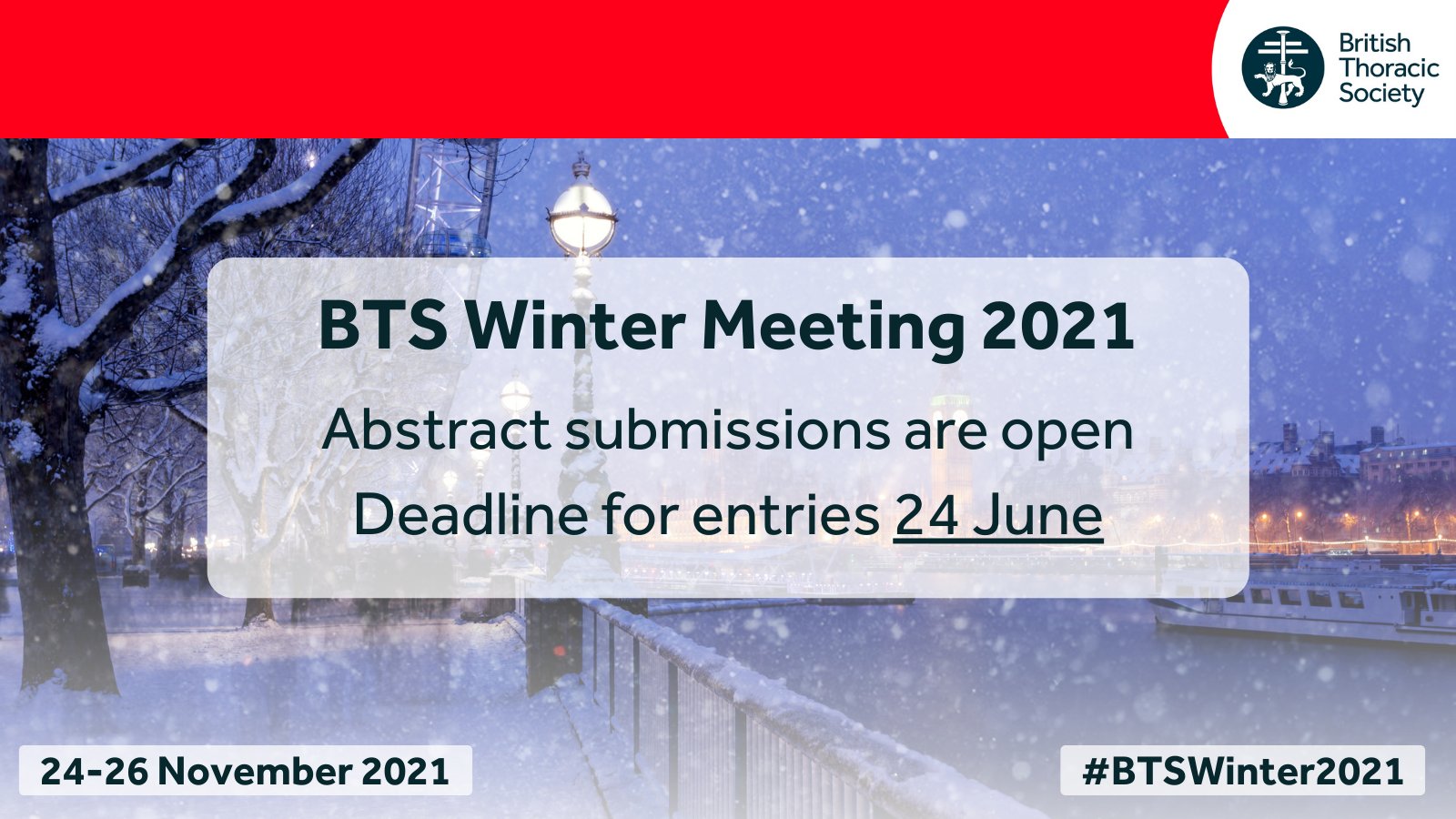 British Thoracic Society

BTS Winter Meeting 2021

Abstract submissions are open

Deadline for entries 24 June

24-26 November 2021

#BTSWinter2021